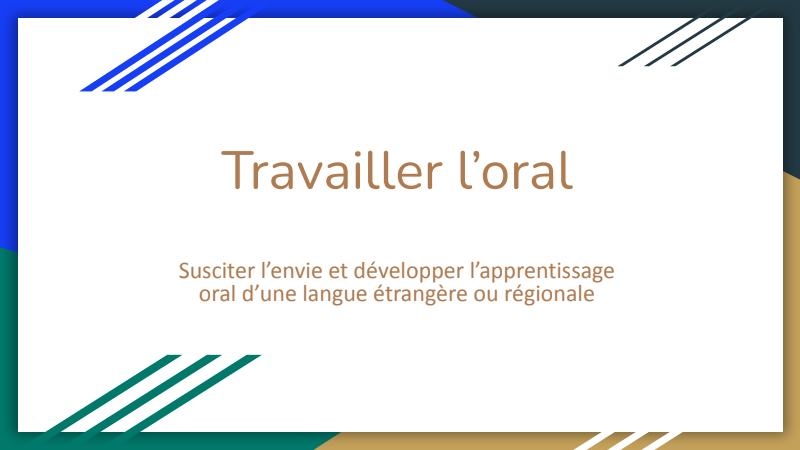 Travailler l’oral

Susciter l’envie et développer l’apprentissage oral d’une langue étrangère ou régionale